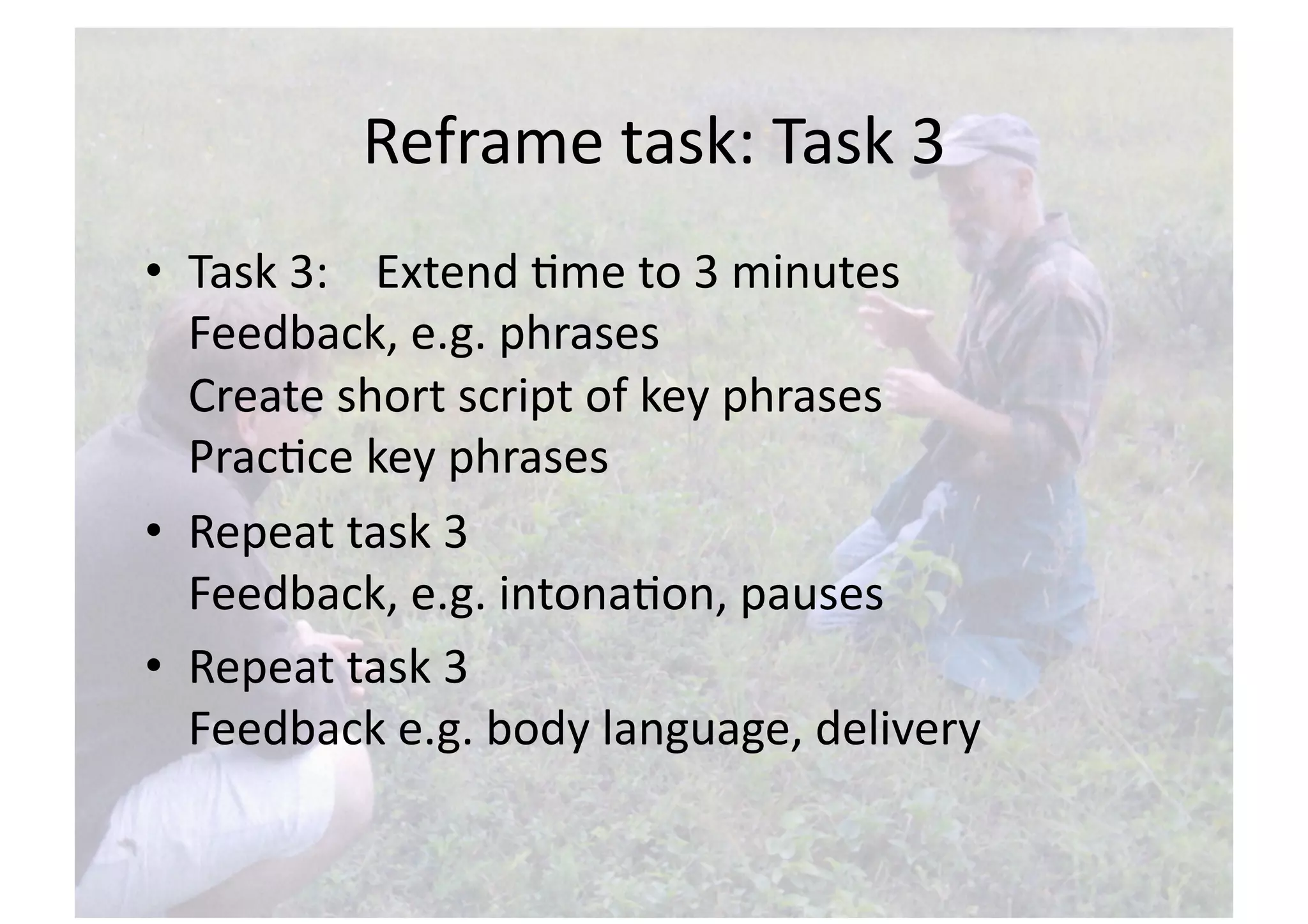 Reframe task: Task 3

• Task 3: Extend time to 3 minutes
Feedback, e.g. phrases
Create short script of key phrases
Practice key phrases

• Repeat task 3
Feedback, e.g. intonation, pauses

• Repeat task 3
Feedback e.g. body language, delivery